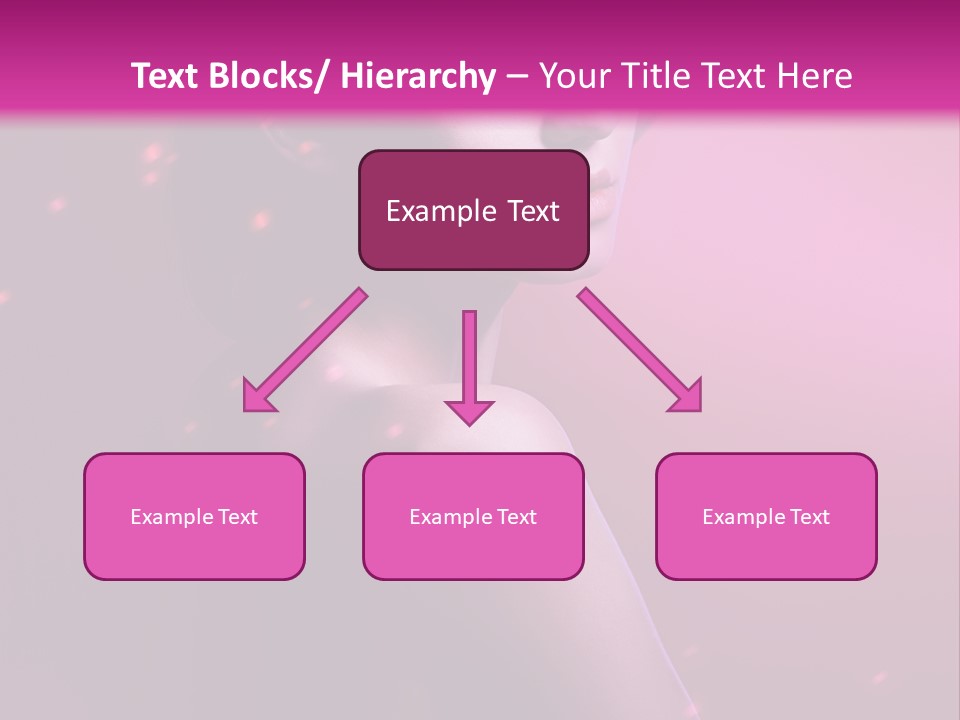 Text Blocks/ Hierarchy – Your Title Text Here

Example Text

Example Text

Example Text

Example Text